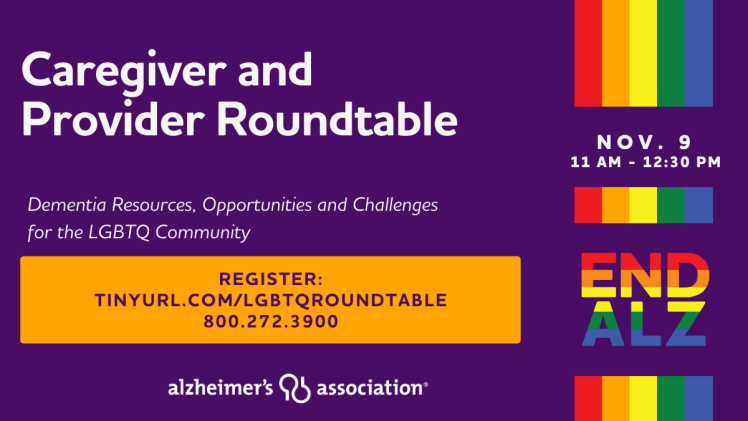 Caregiver and Provider Roundtable

Dementia Resources, Opportunities and Challenges for the LGBTQ Community

REGISTER:
TINYURL.COM/LGBTQROUNDTABLE
800.272.3900

alzheimer's association®

NOV. 9
11 AM - 12:30 PM

END
ALZ